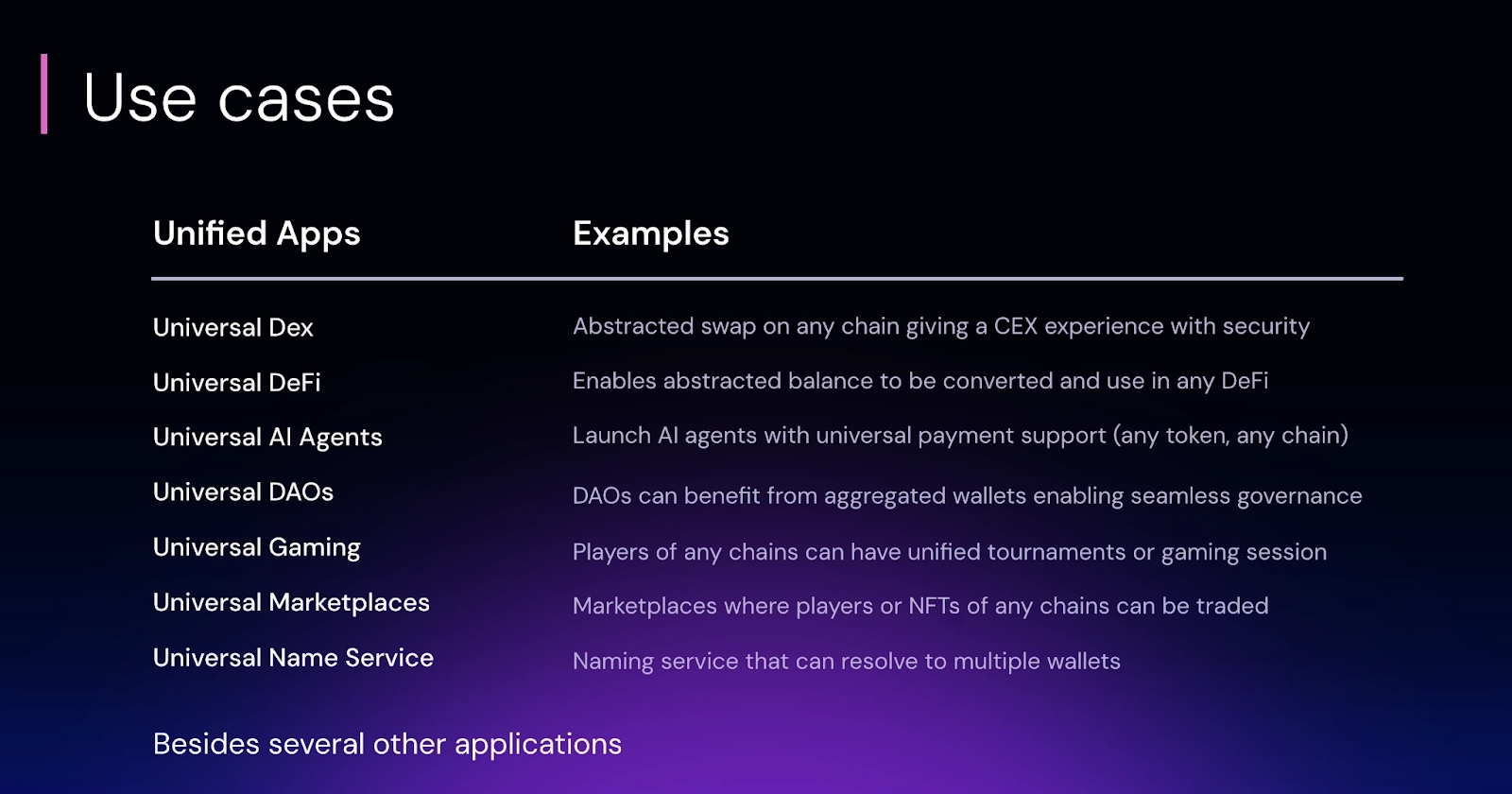 Use cases

| Unified Apps | Examples |
|---|---|
| Universal Dex | Abstracted swap on any chain giving a CEX experience with security |
| Universal DeFi | Enables abstracted balance to be converted and use in any DeFi |
| Universal AI Agents | Launch AI agents with universal payment support (any token, any chain) |
| Universal DAOs | DAOs can benefit from aggregated wallets enabling seamless governance |
| Universal Gaming | Players of any chains can have unified tournaments or gaming session |
| Universal Marketplaces | Marketplaces where players or NFTs of any chains can be traded |
| Universal Name Service | Naming service that can resolve to multiple wallets |

Besides several other applications